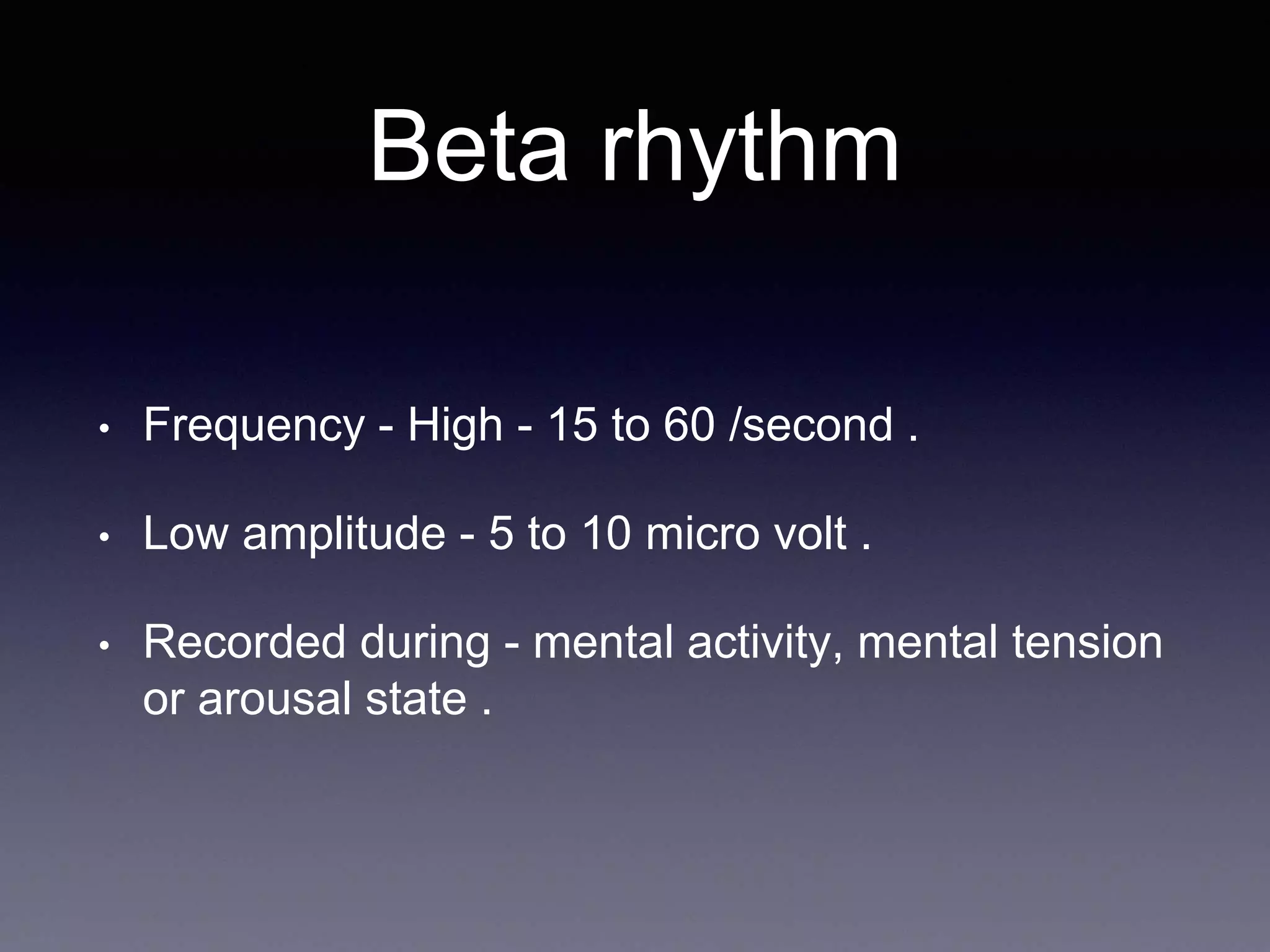 Beta rhythm

• Frequency - High - 15 to 60 /second .

• Low amplitude - 5 to 10 micro volt .

• Recorded during - mental activity, mental tension or arousal state .